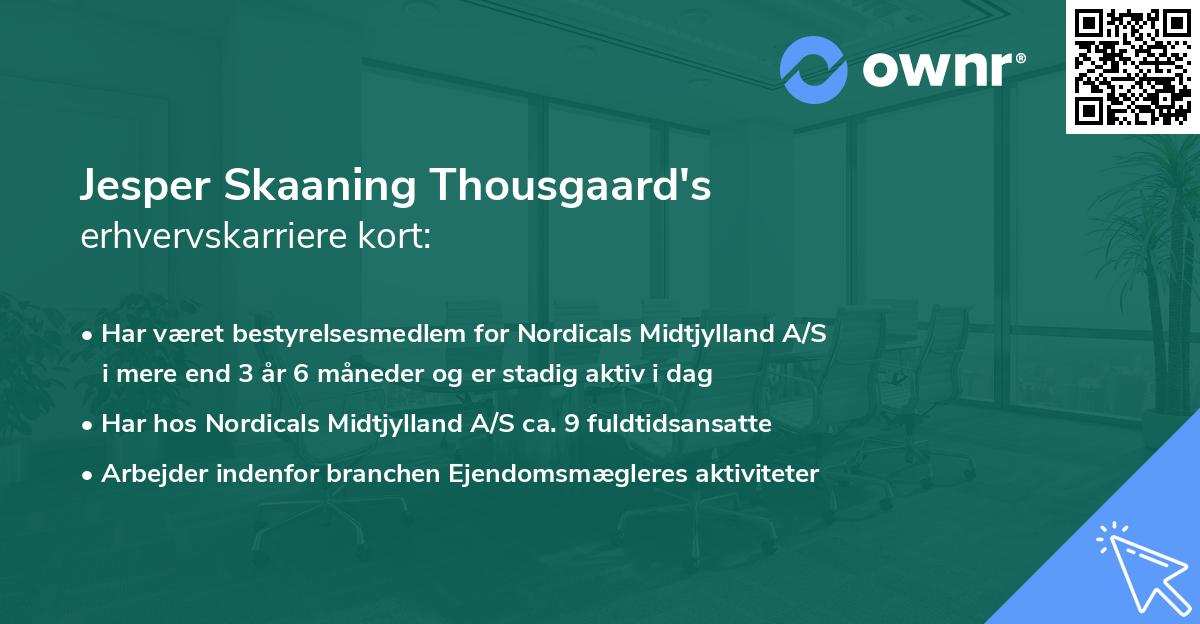 ownr®

Jesper Skaaning Thousgaard's
erhvervskarriere kort:

• Har været bestyrelsesmedlem for Nordicals Midtjylland A/S i mere end 3 år 6 måneder og er stadig aktiv i dag

• Har hos Nordicals Midtjylland A/S ca. 9 fuldtidsansatte

• Arbejder indenfor branchen Ejendomsmægleres aktiviteter